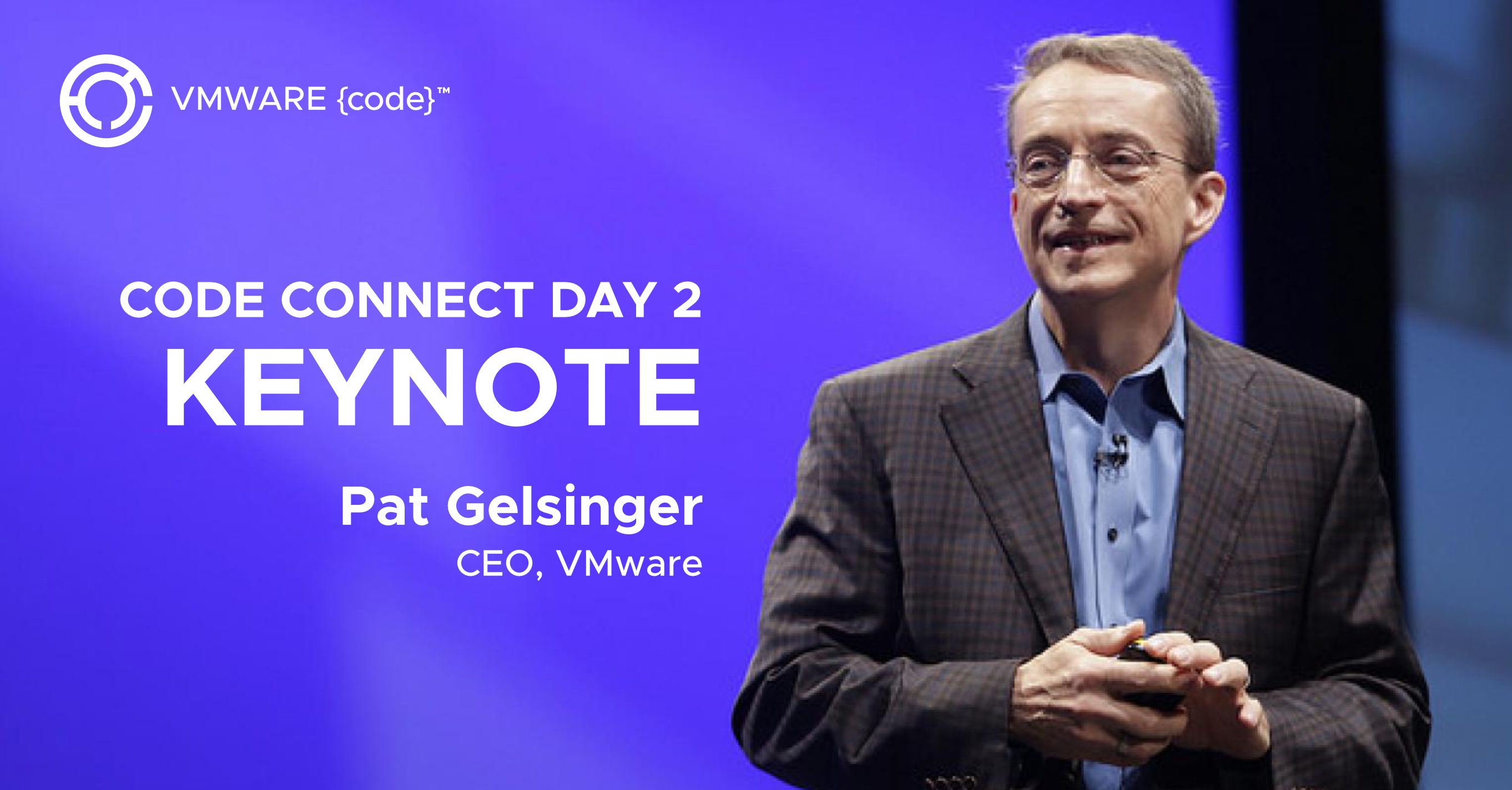 VMWARE {code}™

CODE CONNECT DAY 2
KEYNOTE

Pat Gelsinger
CEO, VMware